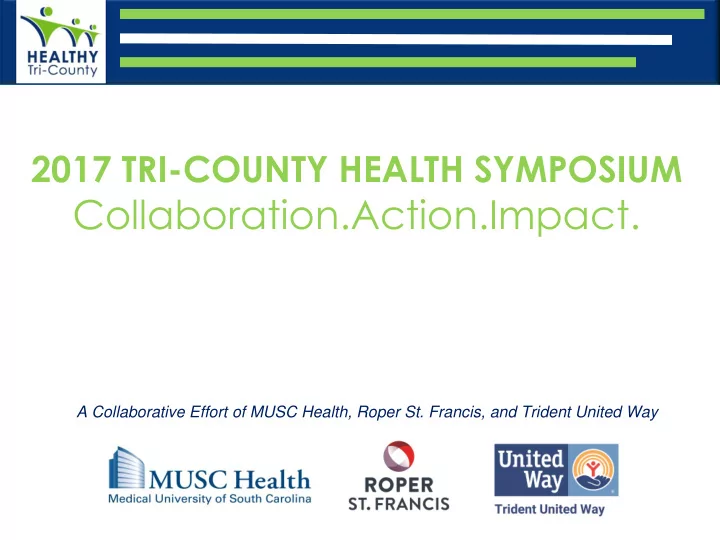 HEALTHY
Tri-County

2017 TRI-COUNTY HEALTH SYMPOSIUM
Collaboration.Action.Impact.

A Collaborative Effort of MUSC Health, Roper St. Francis, and Trident United Way

MUSC Health
Medical University of South Carolina

ROPER
ST. FRANCIS

United Way
Trident United Way